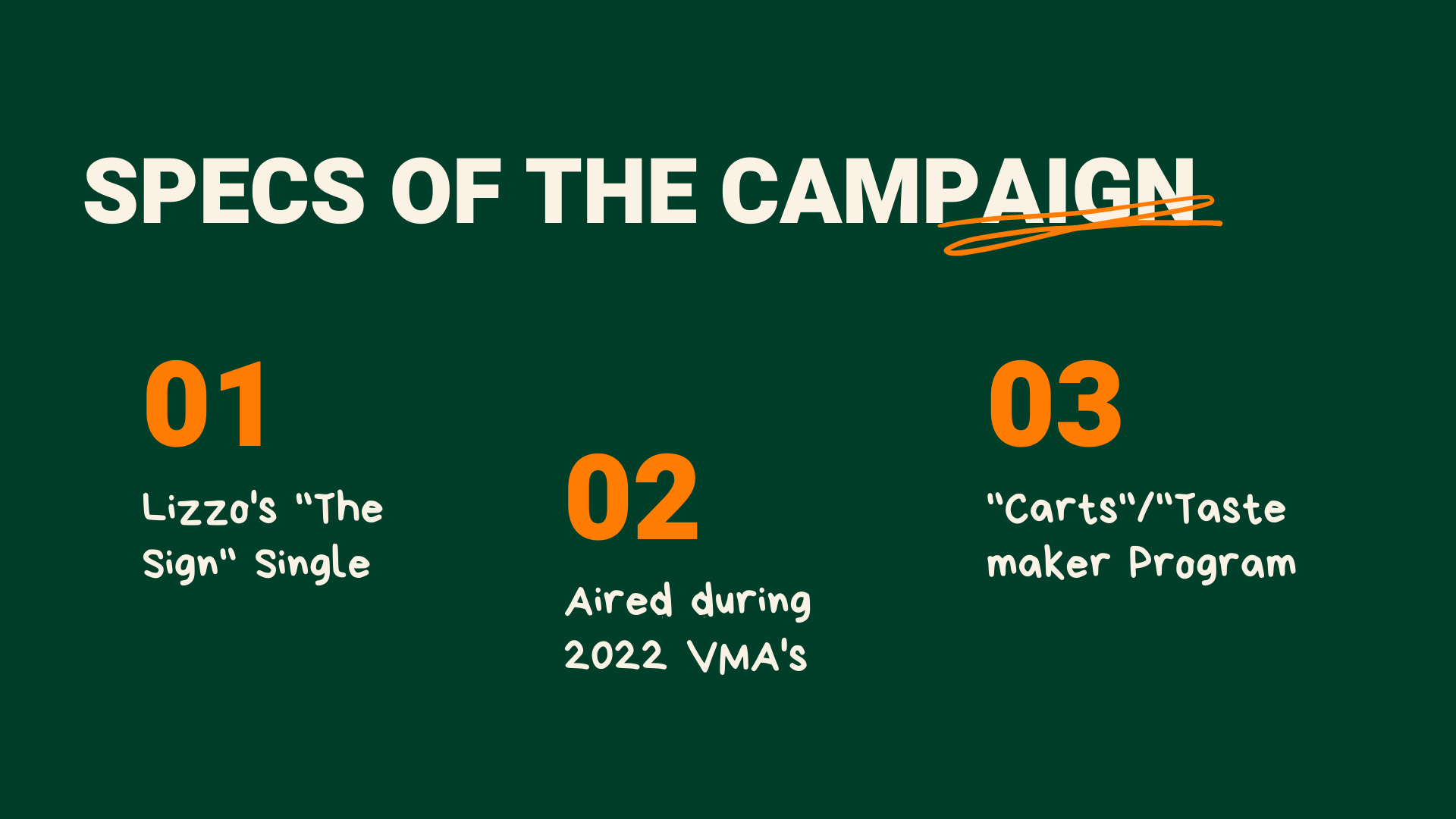 SPECS OF THE CAMPAIGN

01

Lizzo's "The Sign" Single

02

Aired during 2022 VMA's

03

"Carts"/"Taste maker Program